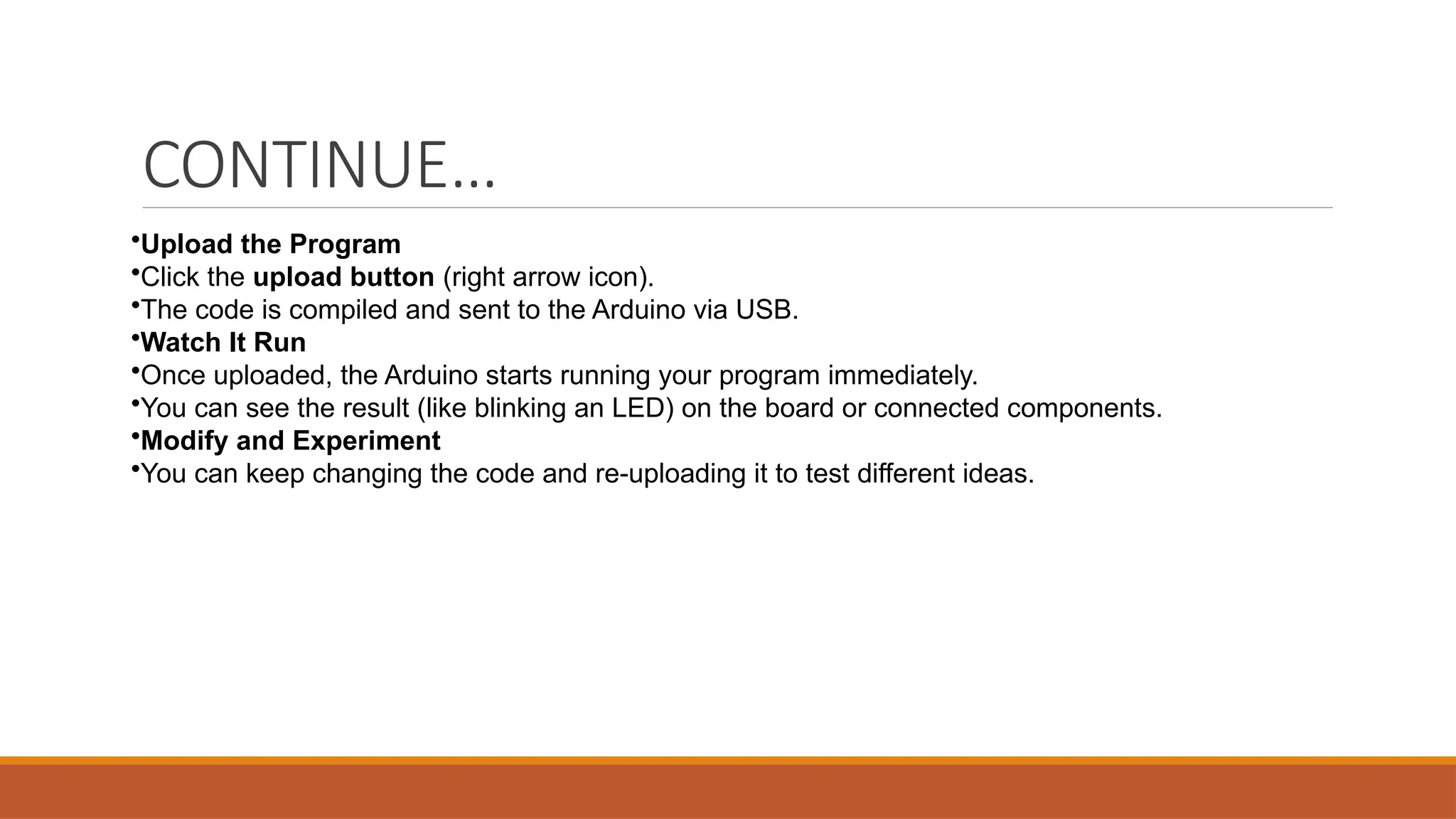 CONTINUE…

•Upload the Program
•Click the upload button (right arrow icon).
•The code is compiled and sent to the Arduino via USB.
•Watch It Run
•Once uploaded, the Arduino starts running your program immediately.
•You can see the result (like blinking an LED) on the board or connected components.
•Modify and Experiment
•You can keep changing the code and re-uploading it to test different ideas.